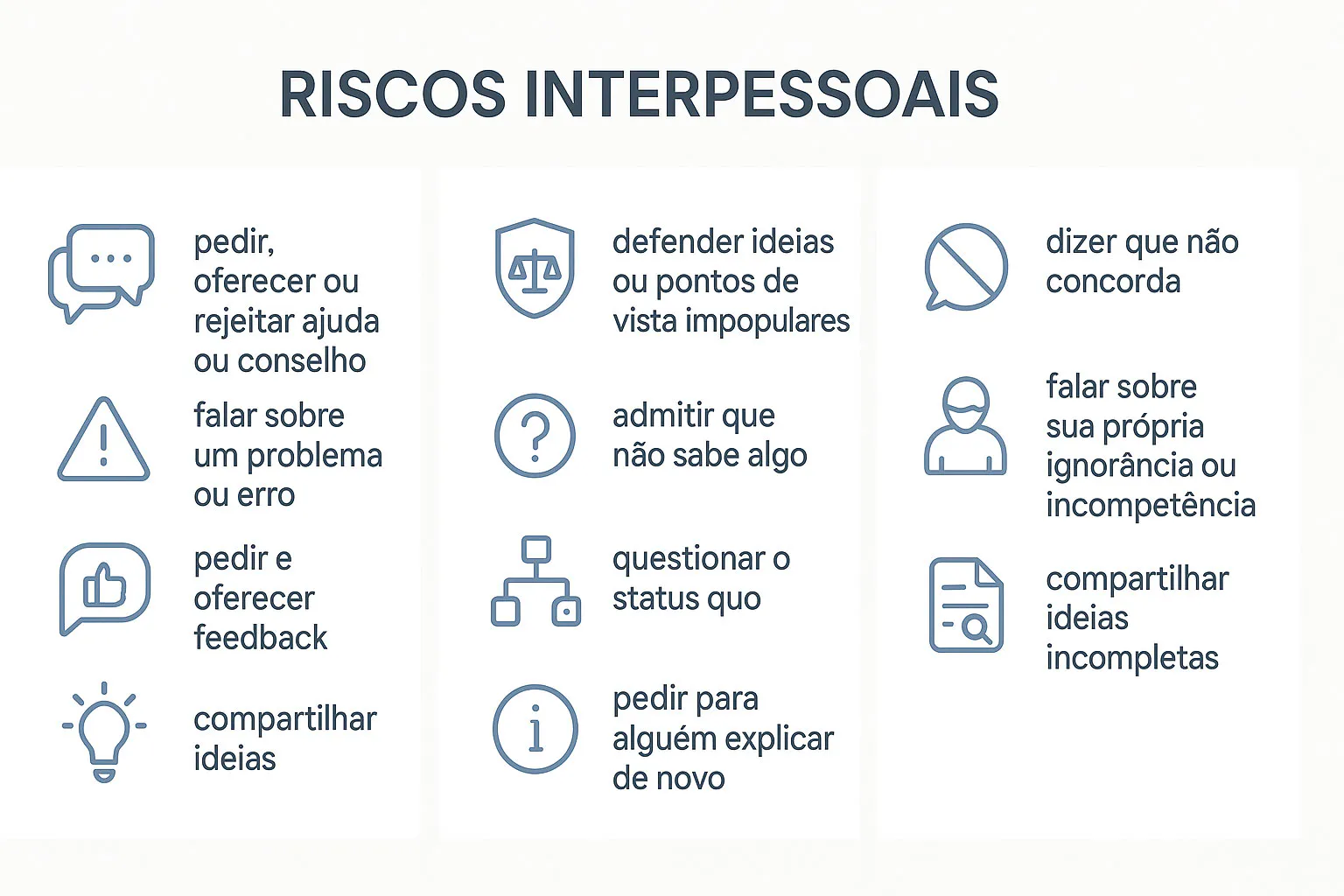 RISCOS INTERPESSOAIS

pedir, oferecer ou rejeitar ajuda ou conselho

falar sobre um problema ou erro

pedir e oferecer feedback

compartilhar ideias

defender ideias ou pontos de vista impopulares

admitir que não sabe algo

questionar o status quo

pedir para alguém explicar de novo

dizer que não concorda

falar sobre sua própria ignorância ou incompetência

compartilhar ideias incompletas